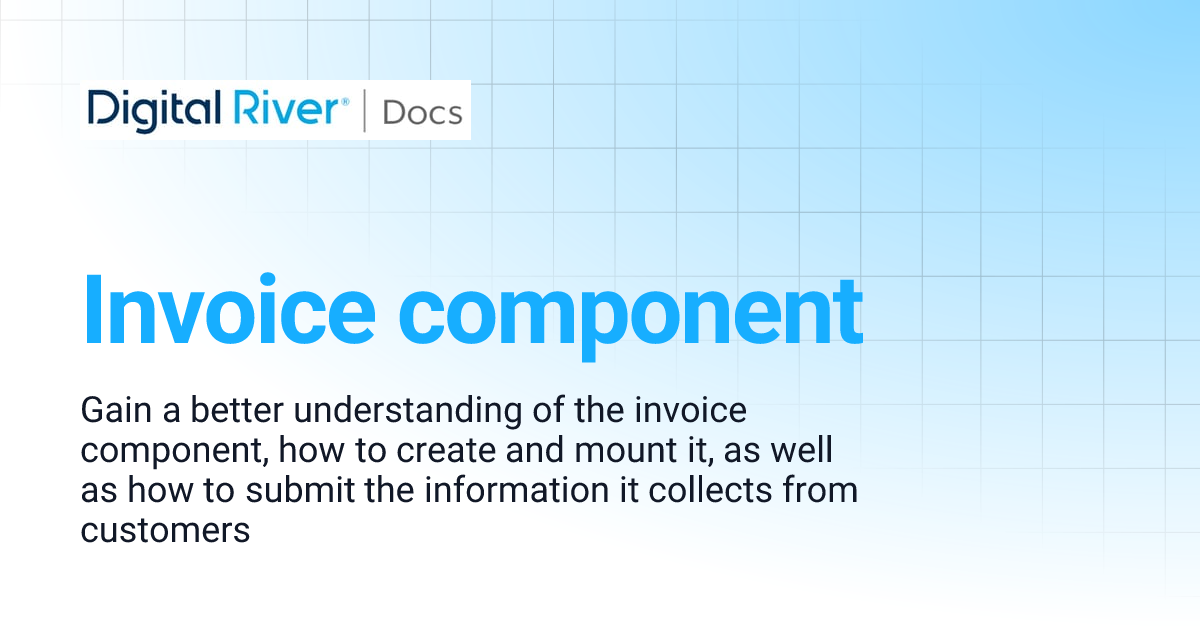 Digital River® | Docs

Invoice component

Gain a better understanding of the invoice component, how to create and mount it, as well as how to submit the information it collects from customers